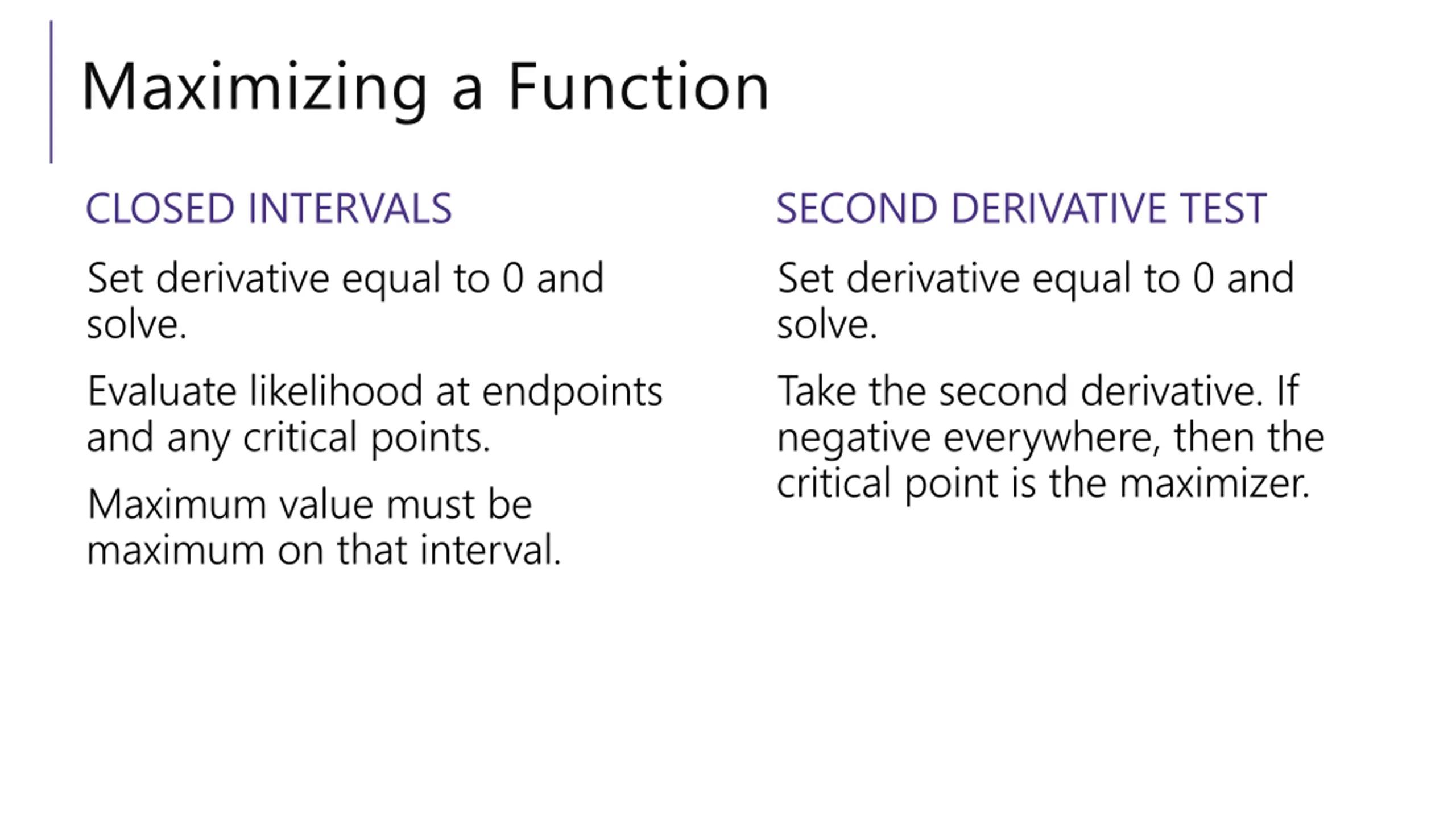 Maximizing a Function

CLOSED INTERVALS

Set derivative equal to 0 and solve.

Evaluate likelihood at endpoints and any critical points.

Maximum value must be maximum on that interval.

SECOND DERIVATIVE TEST

Set derivative equal to 0 and solve.

Take the second derivative. If negative everywhere, then the critical point is the maximizer.